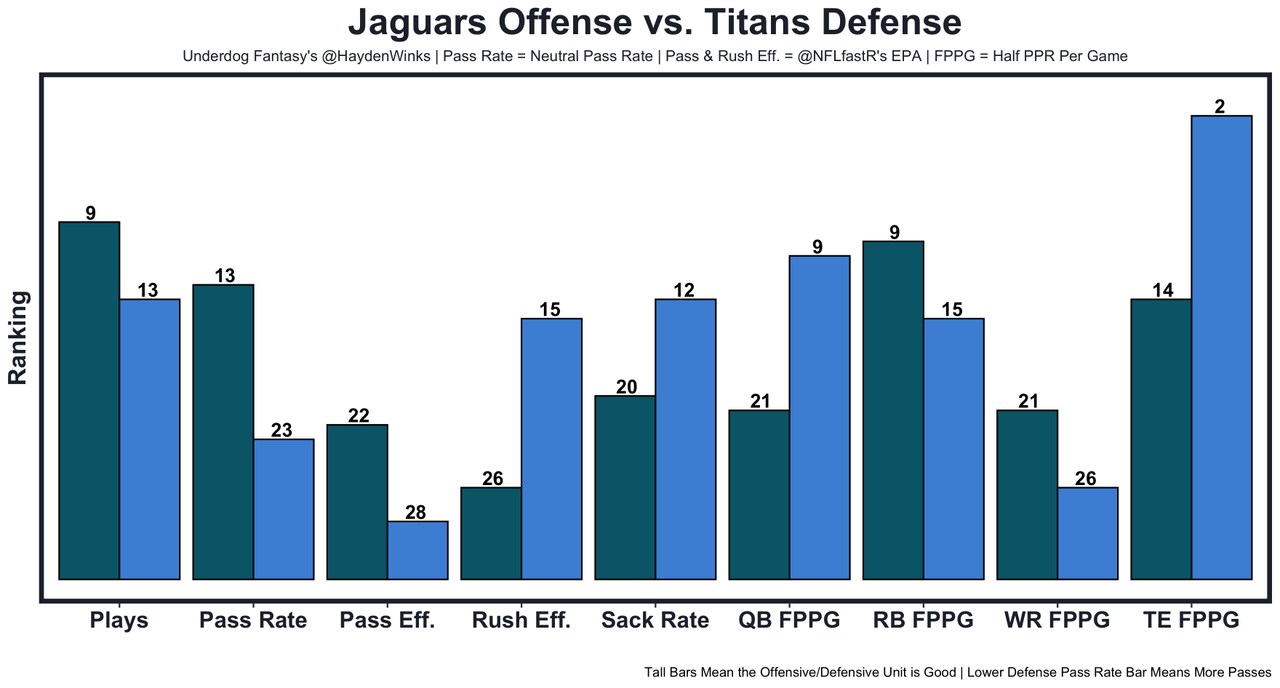 Jaguars Offense vs. Titans Defense

Underdog Fantasy's @HaydenWinks | Pass Rate = Neutral Pass Rate | Pass & Rush Eff. = @NFLfastR's EPA | FPPG = Half PPR Per Game

Ranking

9
13
13
23
22
28
26
15
20
12
21
9
9
15
21
26
14
2

Plays
Pass Rate
Pass Eff.
Rush Eff.
Sack Rate
QB FPPG
RB FPPG
WR FPPG
TE FPPG

Tall Bars Mean the Offensive/Defensive Unit is Good | Lower Defense Pass Rate Bar Means More Passes